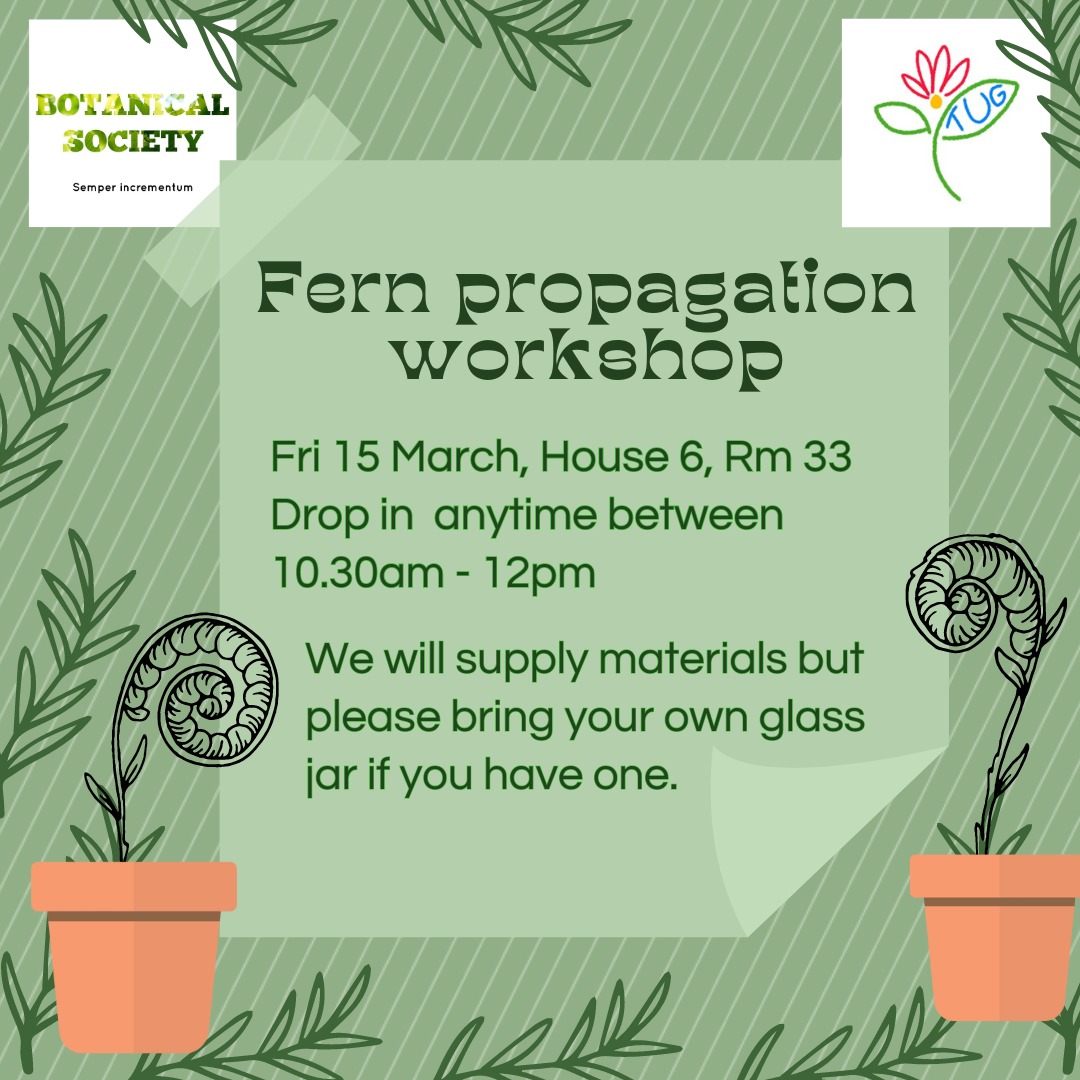 BOTANICAL SOCIETY

Semper incrementum

TUG

Fern propagation workshop

Fri 15 March, House 6, Rm 33
Drop in anytime between 10.30am - 12pm

We will supply materials but please bring your own glass jar if you have one.